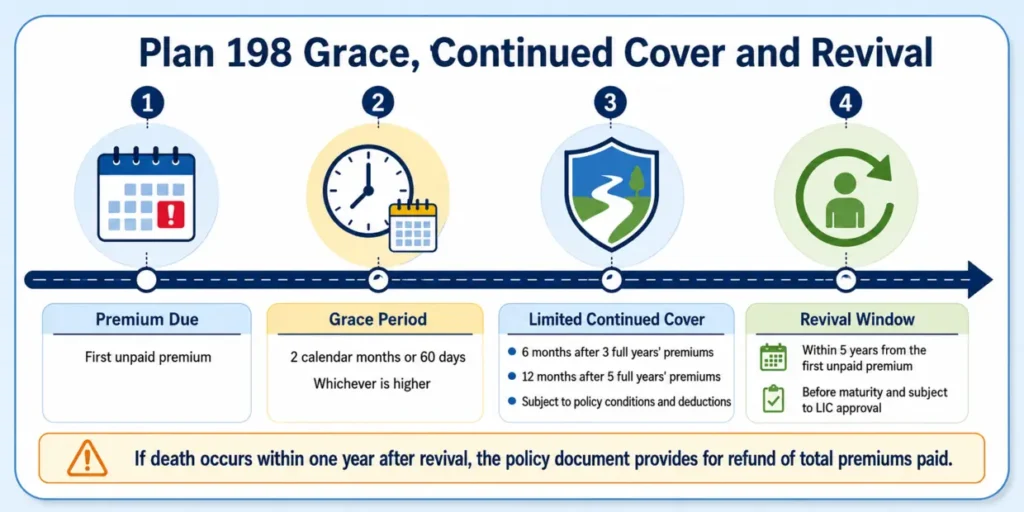 Plan 198 Grace, Continued Cover and Revival

1

2

3

4

Premium Due

First unpaid premium

Grace Period

2 calendar months or 60 days

Whichever is higher

Limited Continued Cover

• 6 months after 3 full years' premiums

• 12 months after 5 full years' premiums

• Subject to policy conditions and deductions

Revival Window

Within 5 years from the first unpaid premium

Before maturity and subject to LIC approval

If death occurs within one year after revival, the policy document provides for refund of total premiums paid.